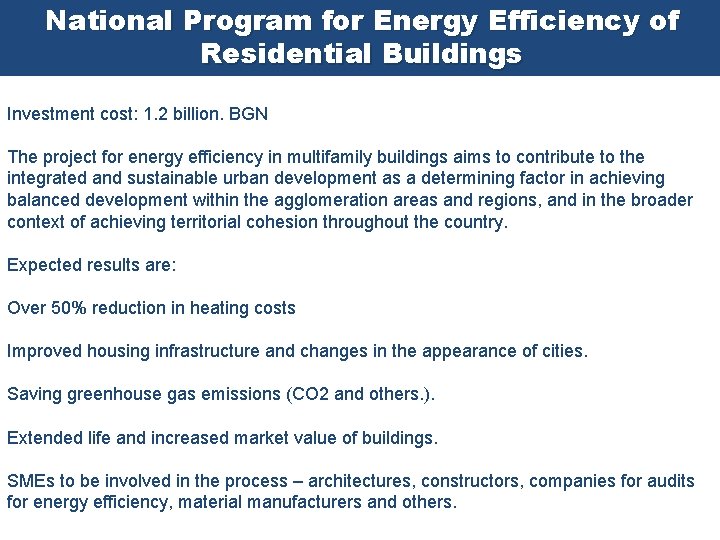 National Program for Energy Efficiency of Residential Buildings

Investment cost: 1.2 billion. BGN

The project for energy efficiency in multifamily buildings aims to contribute to the integrated and sustainable urban development as a determining factor in achieving balanced development within the agglomeration areas and regions, and in the broader context of achieving territorial cohesion throughout the country.

Expected results are:

Over 50% reduction in heating costs

Improved housing infrastructure and changes in the appearance of cities.

Saving greenhouse gas emissions (CO2 and others.).

Extended life and increased market value of buildings.

SMEs to be involved in the process – architectures, constructors, companies for audits for energy efficiency, material manufacturers and others.